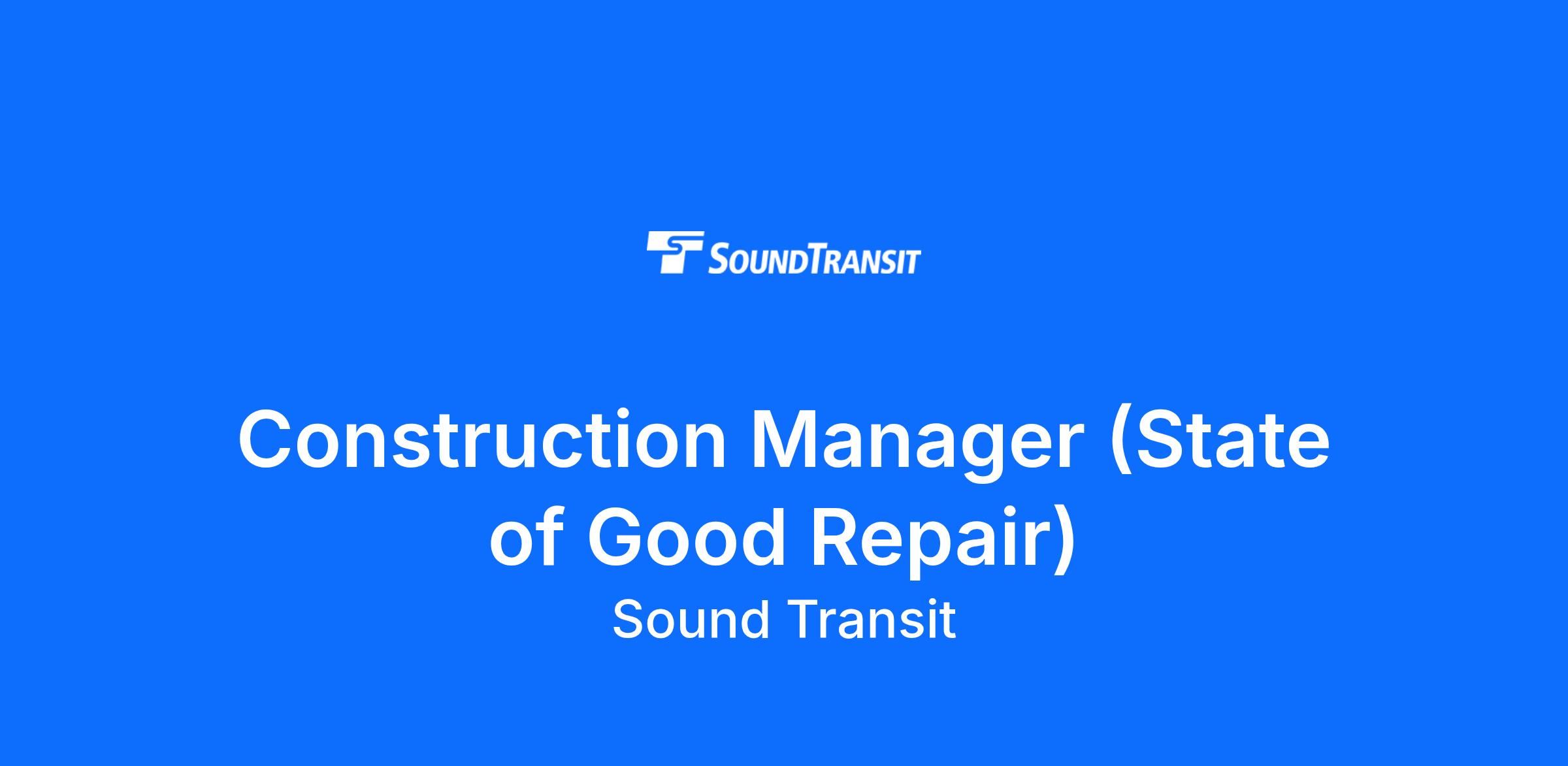 SOUNDTRANSIT

Construction Manager (State of Good Repair)

Sound Transit